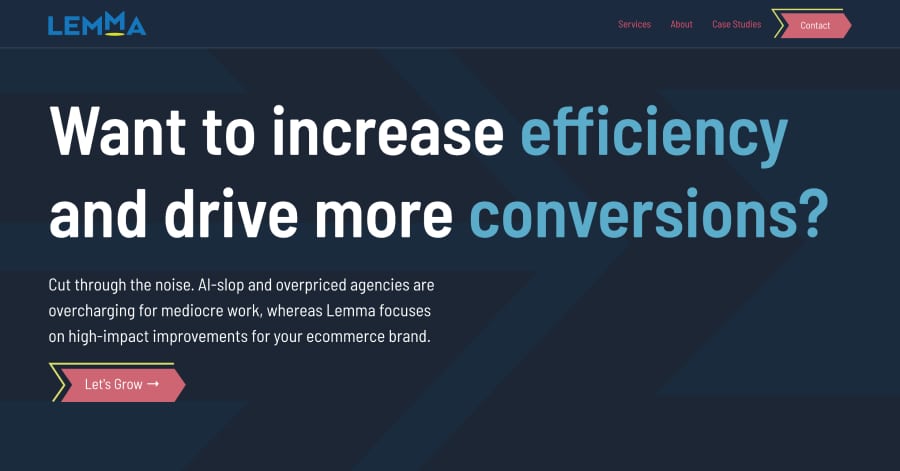 LEMMA

Services About Case Studies Contact

Want to increase efficiency and drive more conversions?

Cut through the noise. AI-slop and overpriced agencies are overcharging for mediocre work, whereas Lemma focuses on high-impact improvements for your ecommerce brand.

Let's Grow →